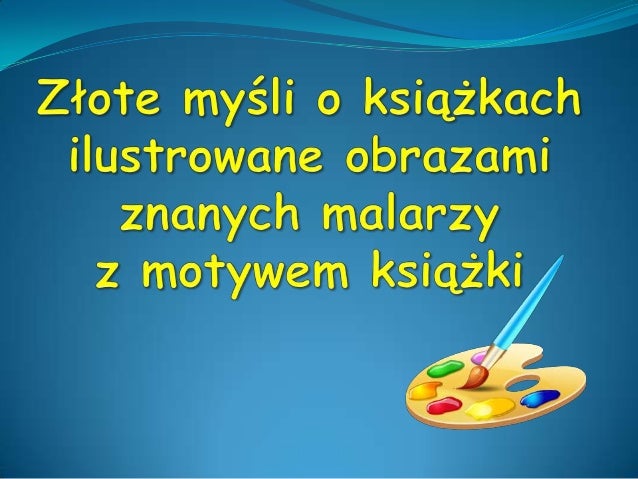 Złote myśli o książkach ilustrowane obrazami znanych malarzy z motywem książki